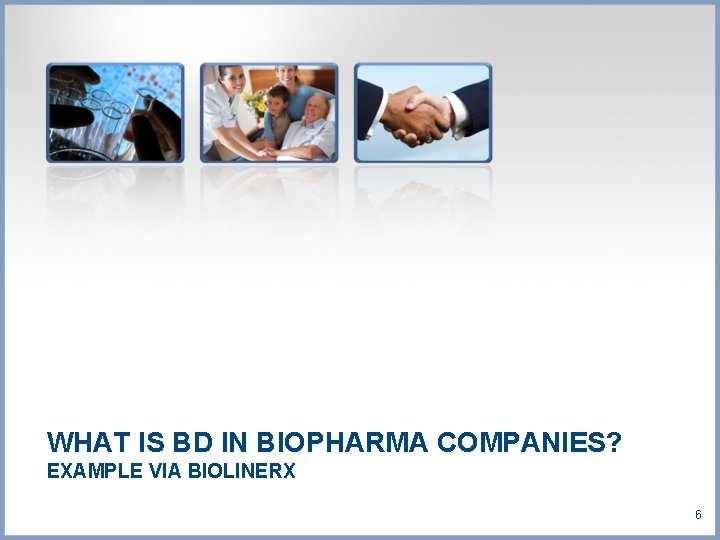 WHAT IS BD IN BIOPHARMA COMPANIES?
EXAMPLE VIA BIOLINERX

6